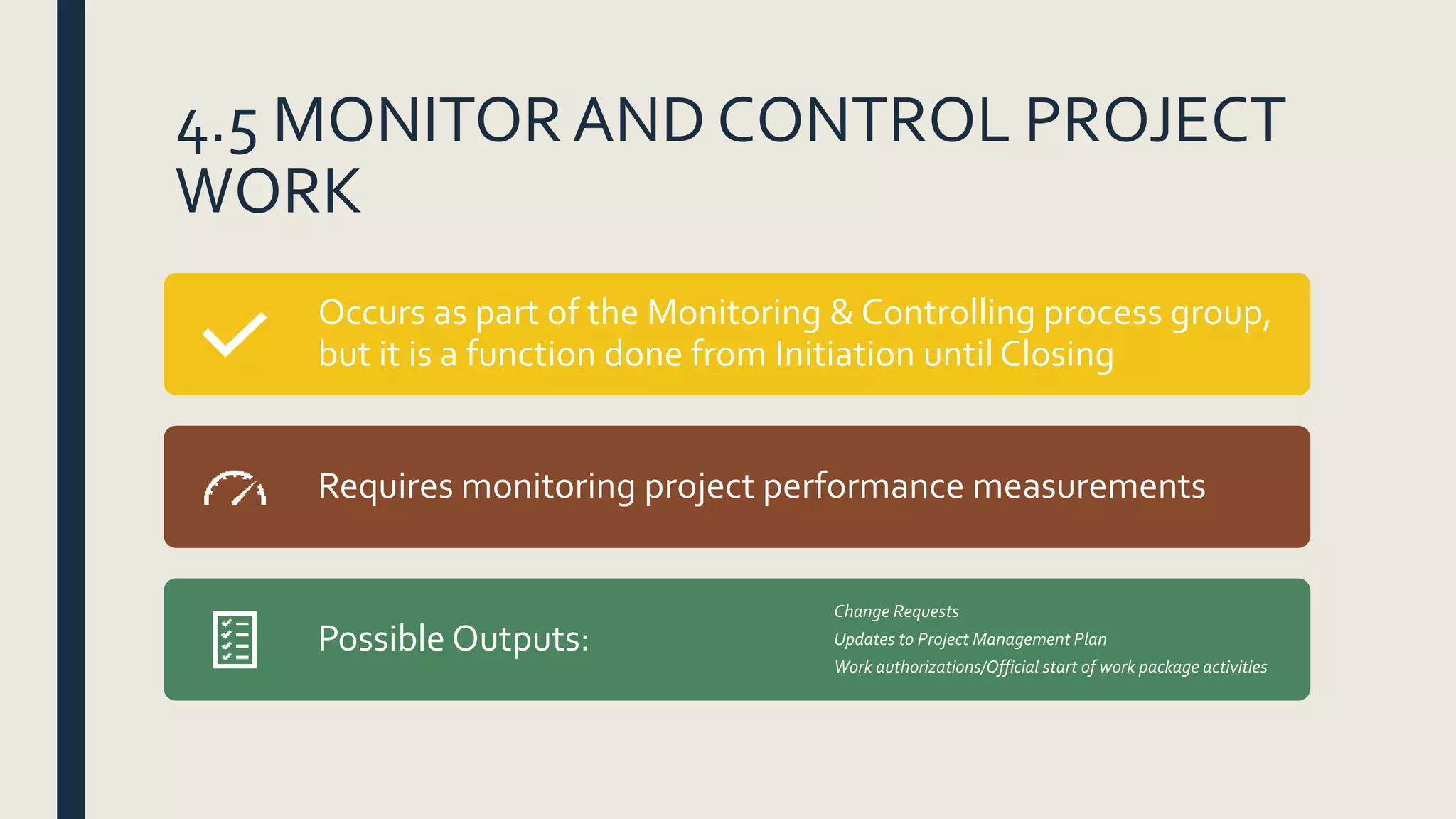 4.5 MONITOR AND CONTROL PROJECT WORK

Occurs as part of the Monitoring & Controlling process group, but it is a function done from Initiation until Closing

Requires monitoring project performance measurements

Possible Outputs:

Change Requests
Updates to Project Management Plan
Work authorizations/Official start of work package activities